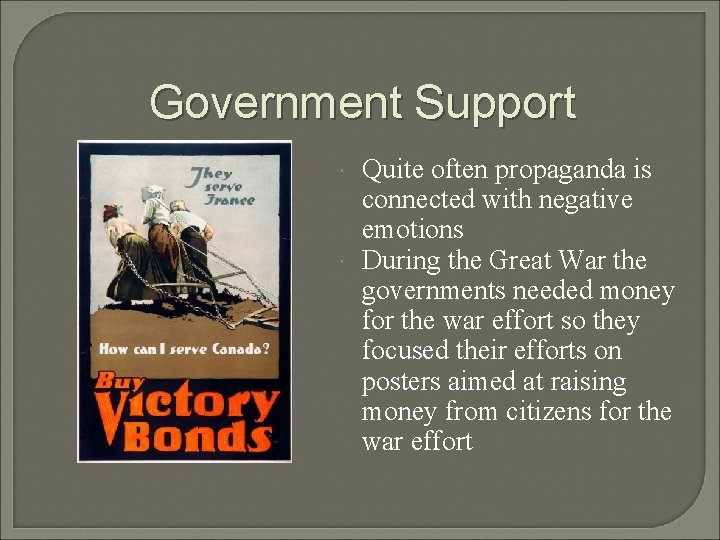 Government Support

They serve France

How can I serve Canada?

Buy Victory Bonds

Quite often propaganda is connected with negative emotions

During the Great War the governments needed money for the war effort so they focused their efforts on posters aimed at raising money from citizens for the war effort